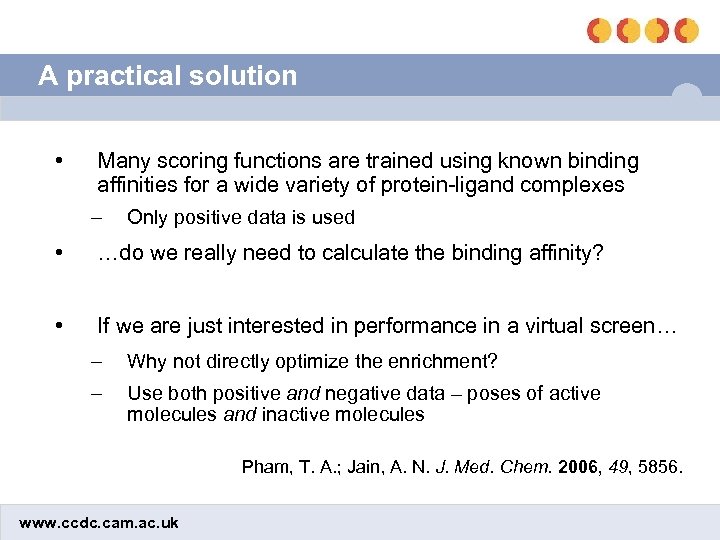 A practical solution

• Many scoring functions are trained using known binding affinities for a wide variety of protein-ligand complexes

– Only positive data is used

• …do we really need to calculate the binding affinity?

• If we are just interested in performance in a virtual screen…

– Why not directly optimize the enrichment?

– Use both positive and negative data – poses of active molecules and inactive molecules

Pham, T. A.; Jain, A. N. J. Med. Chem. 2006, 49, 5856.

www.ccdc.cam.ac.uk